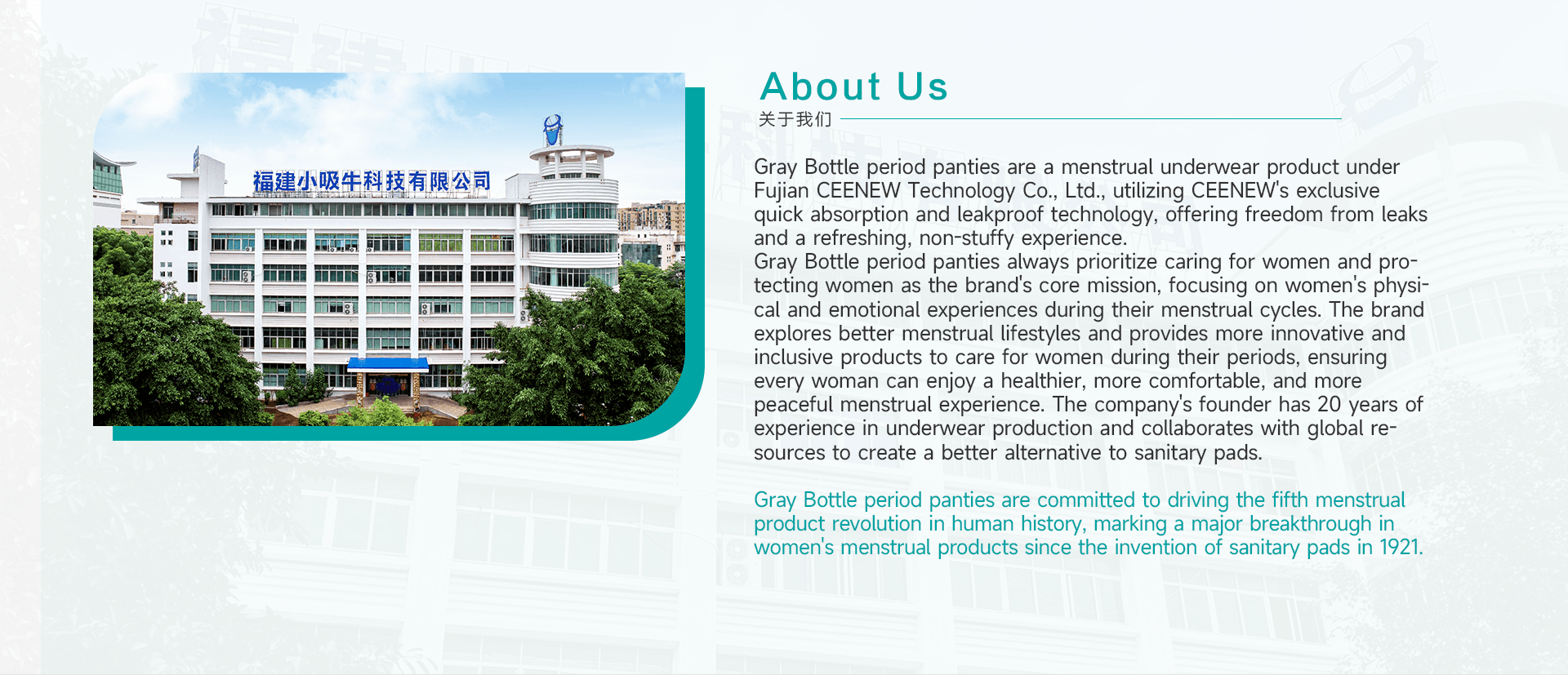 福建小吸牛科技有限公司

About Us
关于我们

Gray Bottle period panties are a menstrual underwear product under Fujian CEENEW Technology Co., Ltd., utilizing CEENEW's exclusive quick absorption and leakproof technology, offering freedom from leaks and a refreshing, non-stuffy experience.
Gray Bottle period panties always prioritize caring for women and protecting women as the brand's core mission, focusing on women's physical and emotional experiences during their menstrual cycles. The brand explores better menstrual lifestyles and provides more innovative and inclusive products to care for women during their periods, ensuring every woman can enjoy a healthier, more comfortable, and more peaceful menstrual experience. The company's founder has 20 years of experience in underwear production and collaborates with global resources to create a better alternative to sanitary pads.

Gray Bottle period panties are committed to driving the fifth menstrual product revolution in human history, marking a major breakthrough in women's menstrual products since the invention of sanitary pads in 1921.